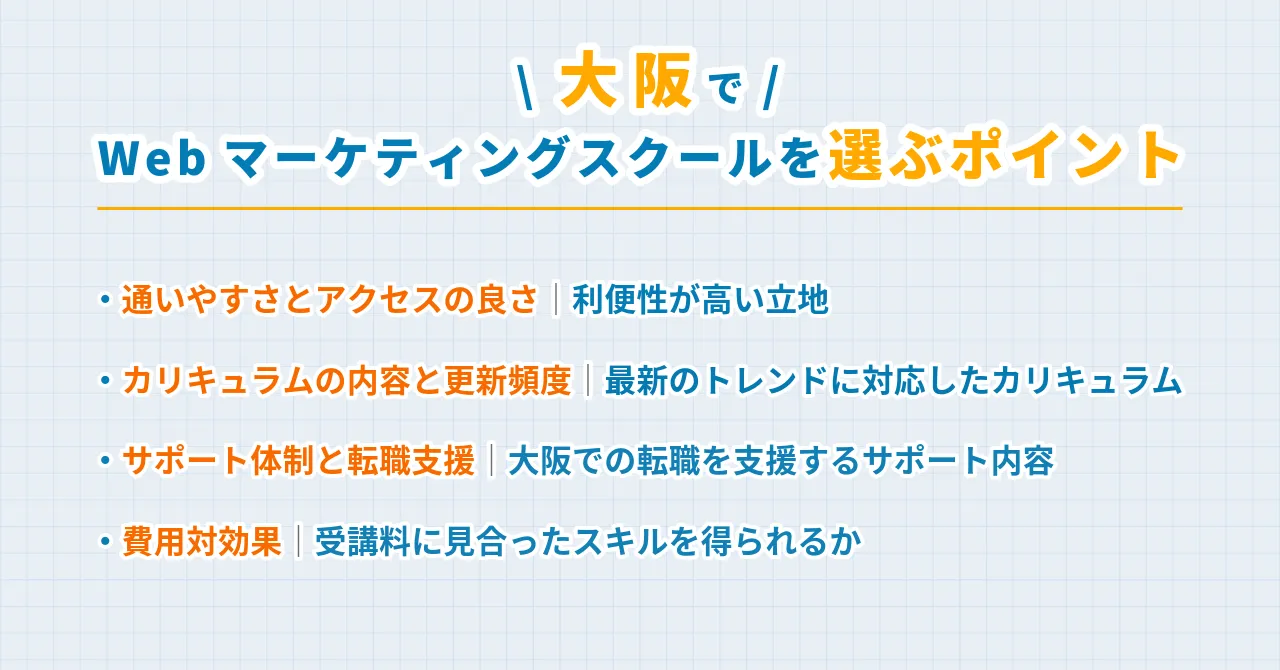 \ 大阪で /
Web マーケティングスクールを選ぶポイント

・通いやすさとアクセスの良さ｜利便性が高い立地

・カリキュラムの内容と更新頻度｜最新のトレンドに対応したカリキュラム

・サポート体制と転職支援｜大阪での転職を支援するサポート内容

・費用対効果｜受講料に見合ったスキルを得られるか